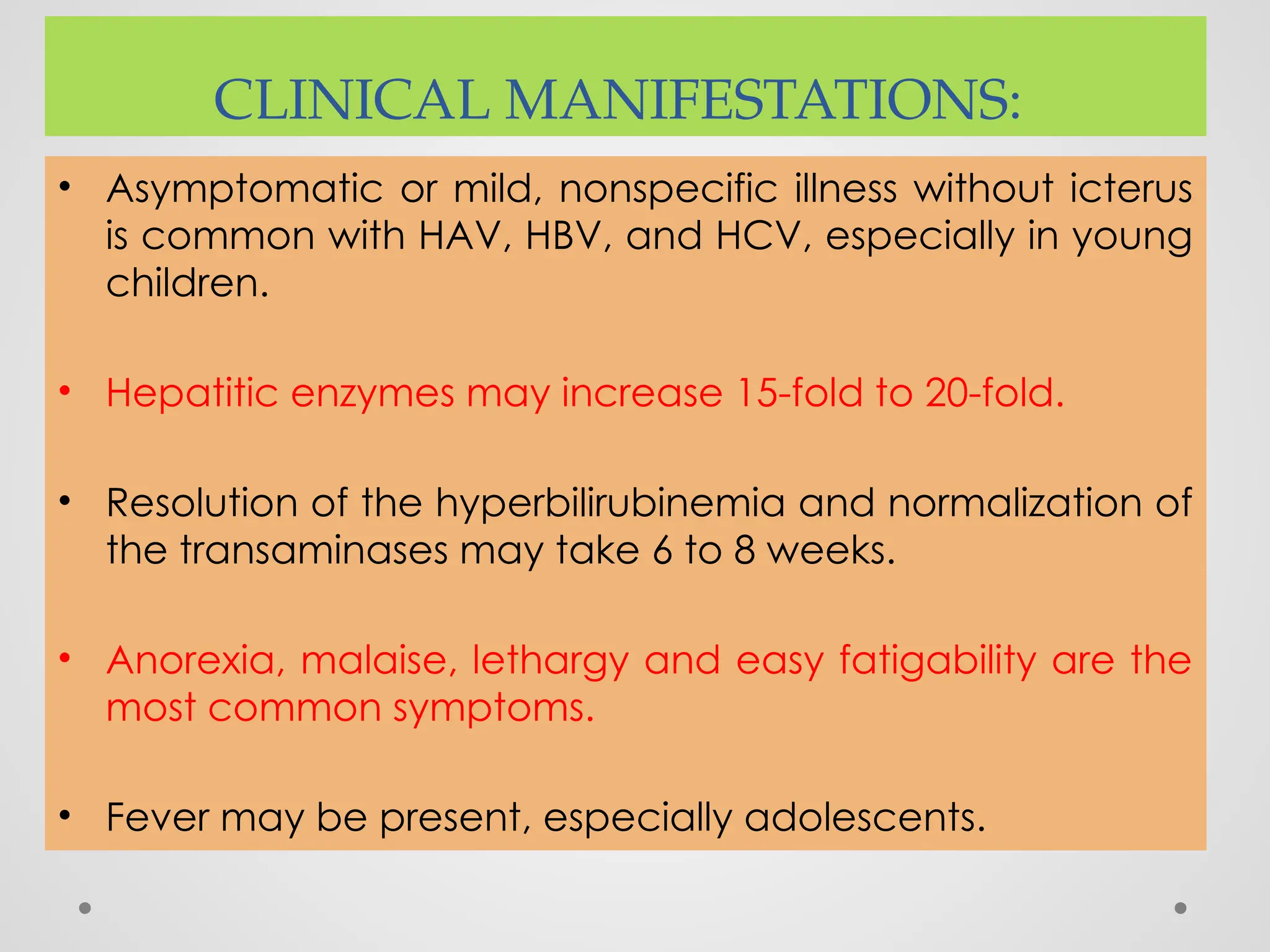 CLINICAL MANIFESTATIONS:

• Asymptomatic or mild, nonspecific illness without icterus is common with HAV, HBV, and HCV, especially in young children.

• Hepatitic enzymes may increase 15-fold to 20-fold.

• Resolution of the hyperbilirubinemia and normalization of the transaminases may take 6 to 8 weeks.

• Anorexia, malaise, lethargy and easy fatigability are the most common symptoms.

• Fever may be present, especially adolescents.